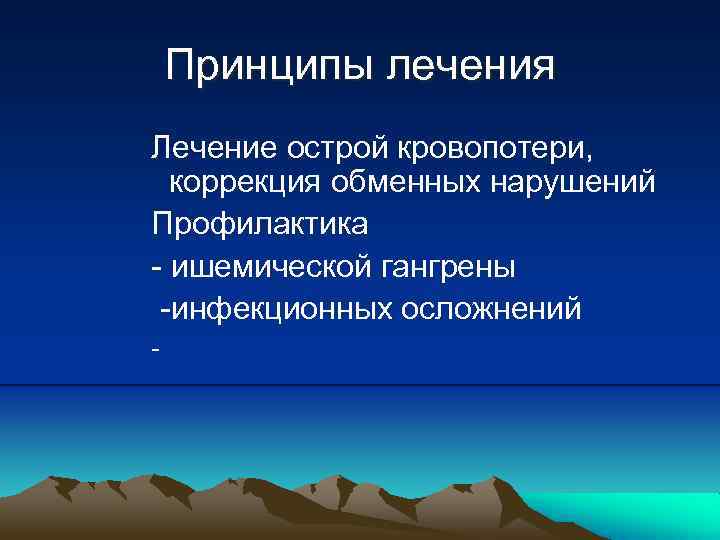 Принципы лечения

Лечение острой кровопотери, коррекция обменных нарушений

Профилактика

- ишемической гангрены

-инфекционных осложнений

-